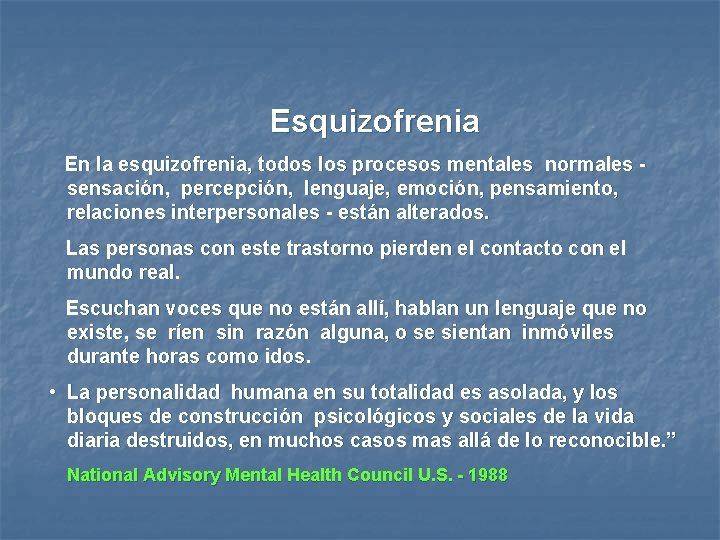 Esquizofrenia

En la esquizofrenia, todos los procesos mentales normales - sensación, percepción, lenguaje, emoción, pensamiento, relaciones interpersonales - están alterados.

Las personas con este trastorno pierden el contacto con el mundo real.

Escuchan voces que no están allí, hablan un lenguaje que no existe, se ríen sin razón alguna, o se sientan inmóviles durante horas como idos.

• La personalidad humana en su totalidad es asolada, y los bloques de construcción psicológicos y sociales de la vida diaria destruidos, en muchos casos mas allá de lo reconocible.”

National Advisory Mental Health Council U.S. - 1988